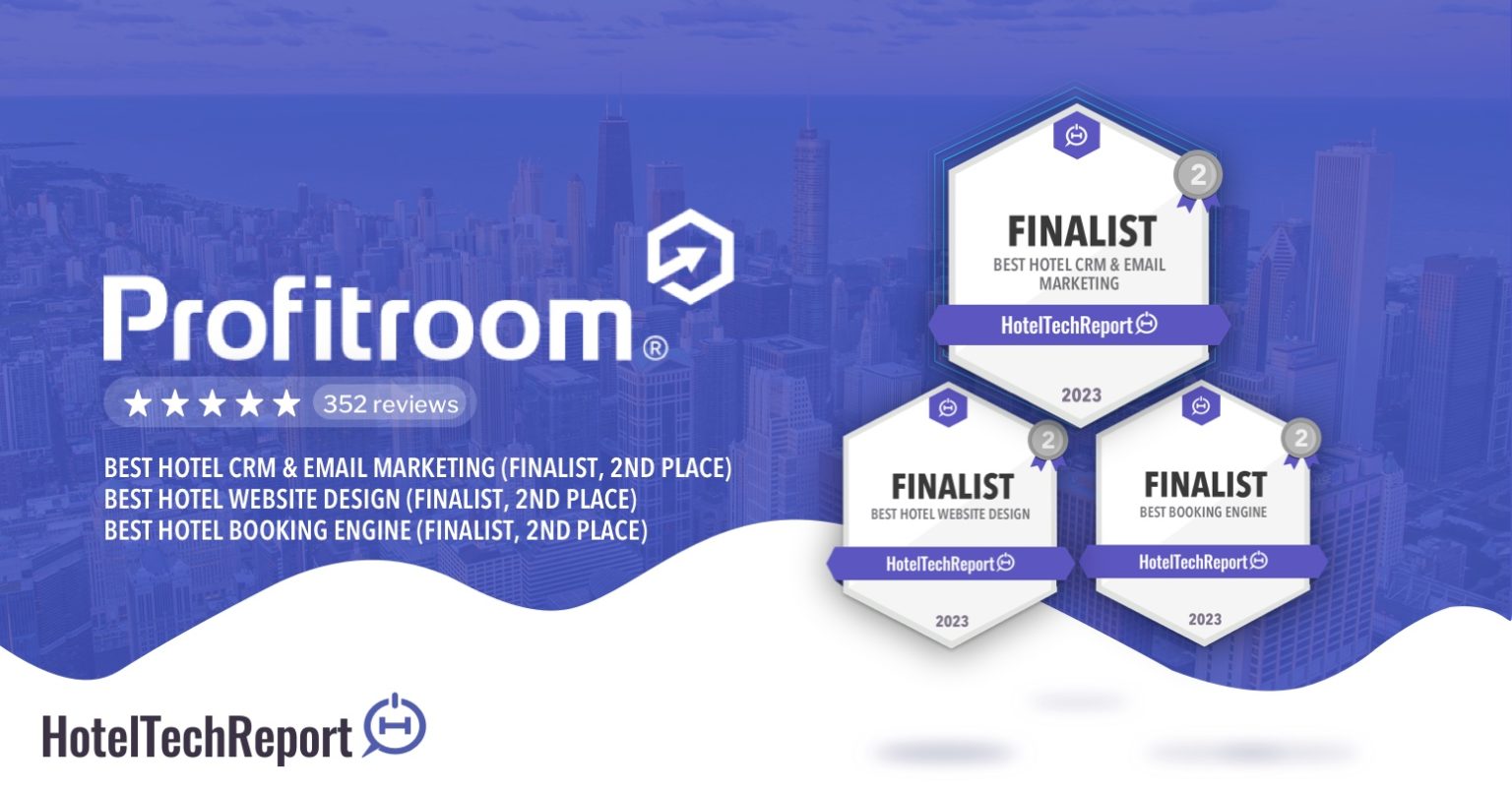 Profitroom®
★★★★★ 352 reviews

BEST HOTEL CRM & EMAIL MARKETING (FINALIST, 2ND PLACE)
BEST HOTEL WEBSITE DESIGN (FINALIST, 2ND PLACE)
BEST HOTEL BOOKING ENGINE (FINALIST, 2ND PLACE)

2
FINALIST
BEST HOTEL CRM & EMAIL MARKETING
HotelTechReport
2023

2
FINALIST
BEST HOTEL WEBSITE DESIGN
HotelTechReport
2023

2
FINALIST
BEST BOOKING ENGINE
HotelTechReport
2023

HotelTechReport